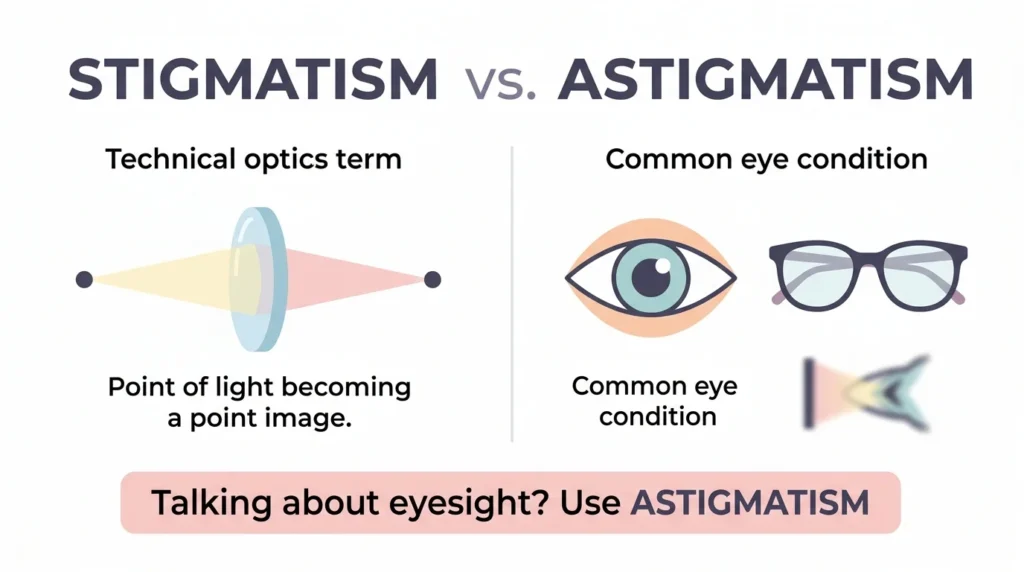 STIGMATISM vs. ASTIGMATISM

Technical optics term

Point of light becoming a point image.

Common eye condition

Common eye condition

Talking about eyesight? Use ASTIGMATISM